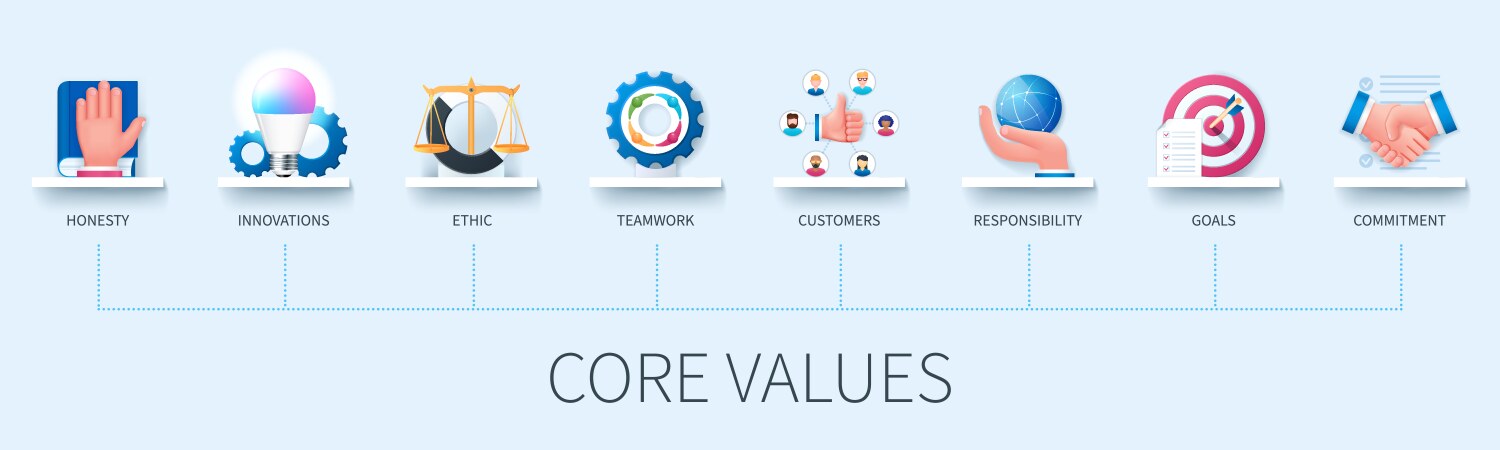 HONESTY

INNOVATIONS

ETHIC

TEAMWORK

CUSTOMERS

RESPONSIBILITY

GOALS

COMMITMENT

CORE VALUES